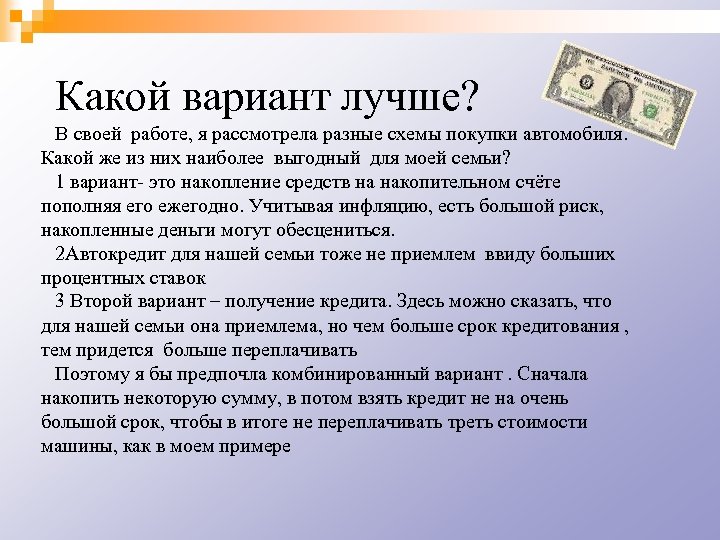 Какой вариант лучше?

В своей работе, я рассмотрела разные схемы покупки автомобиля. Какой же из них наиболее выгодный для моей семьи?

1 вариант- это накопление средств на накопительном счёте пополняя его ежегодно. Учитывая инфляцию, есть большой риск, накопленные деньги могут обесцениться.

2Автокредит для нашей семьи тоже не приемлем ввиду больших процентных ставок

3 Второй вариант – получение кредита. Здесь можно сказать, что для нашей семьи она приемлема, но чем больше срок кредитования , тем придется больше переплачивать

Поэтому я бы предпочла комбинированный вариант . Сначала накопить некоторую сумму, в потом взять кредит не на очень большой срок, чтобы в итоге не переплачивать треть стоимости машины, как в моем примере